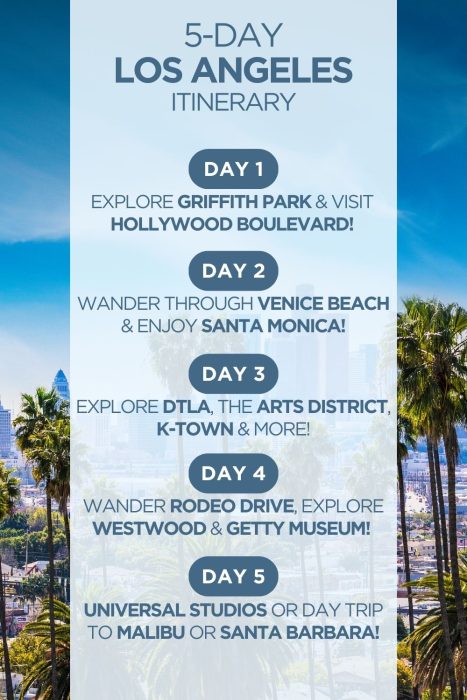 5-DAY
LOS ANGELES
ITINERARY

DAY 1

EXPLORE GRIFFITH PARK & VISIT HOLLYWOOD BOULEVARD!

DAY 2

WANDER THROUGH VENICE BEACH & ENJOY SANTA MONICA!

DAY 3

EXPLORE DTLA, THE ARTS DISTRICT, K-TOWN & MORE!

DAY 4

WANDER RODEO DRIVE, EXPLORE WESTWOOD & GETTY MUSEUM!

DAY 5

UNIVERSAL STUDIOS OR DAY TRIP TO MALIBU OR SANTA BARBARA!